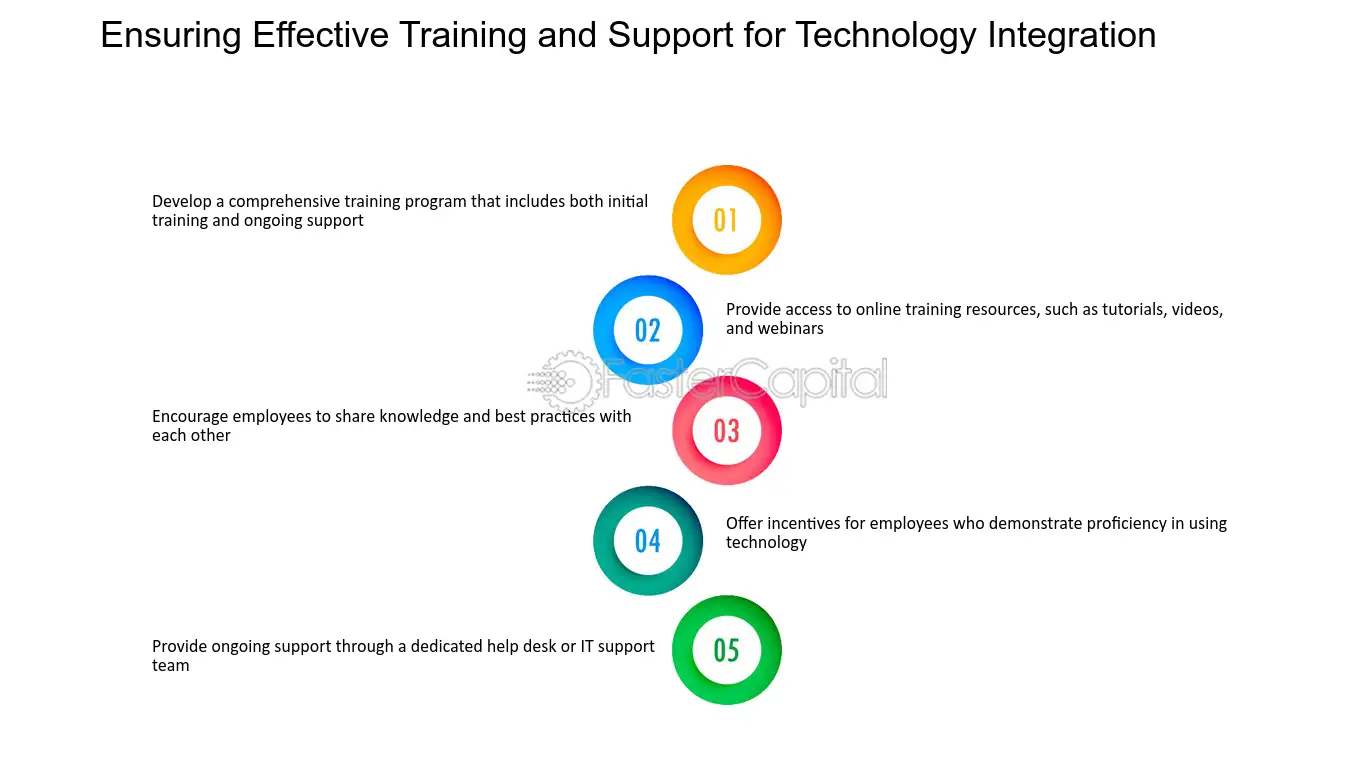 Ensuring Effective Training and Support for Technology Integration

Develop a comprehensive training program that includes both initial training and ongoing support

01

02

Provide access to online training resources, such as tutorials, videos, and webinars

Encourage employees to share knowledge and best practices with each other

03

04

Offer incentives for employees who demonstrate proficiency in using technology

Provide ongoing support through a dedicated help desk or IT support team

05

FasterCapital